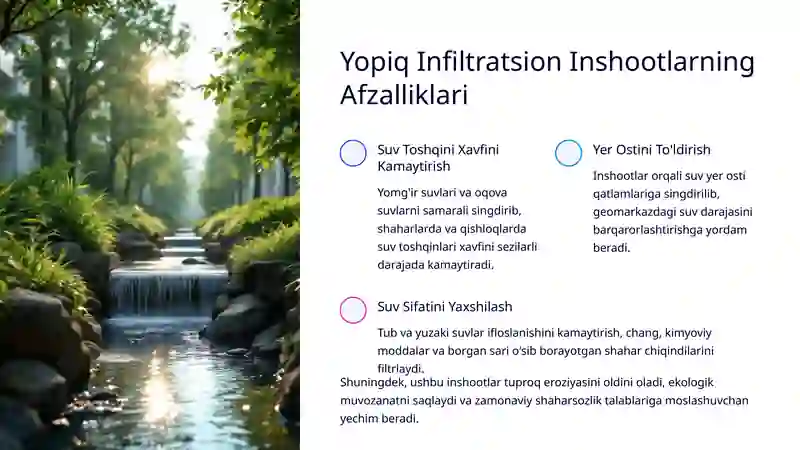 Yopiq Infiltratsion Inshootlarning Afzalliklari

Suv Toshqini Xavfini Kamaytirish

Yomg'ir suvlari va oqova suvlarni samarali singdirib, shaharlarda va qishloqlarda suv toshqinlari xavfini sezilarli darajada kamaytiradi.

Yer Ostini To'ldirish

Inshootlar orqali suv yer osti qatlamlariga singdirilib, geomarkazdagi suv darajasini barqarorlashtirishga yordam beradi.

Suv Sifatini Yaxshilash

Tub va yuzaki suvlar ifloslanishini kamaytirish, chang, kimyoviy moddalar va borgan sari o'sib borayotgan shahar chiqindilarini filtrlaydi.

Shuningdek, ushbu inshootlar tuproq eroziyasini oldini oladi, ekologik muvozanatni saqlaydi va zamonaviy shaharsozlik talablariga moslashuvchan yechim beradi.